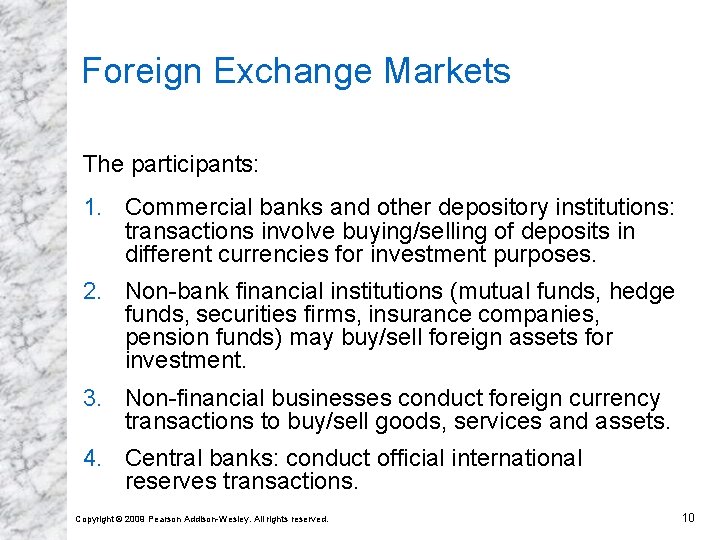 Foreign Exchange Markets

The participants:

1. Commercial banks and other depository institutions: transactions involve buying/selling of deposits in different currencies for investment purposes.

2. Non-bank financial institutions (mutual funds, hedge funds, securities firms, insurance companies, pension funds) may buy/sell foreign assets for investment.

3. Non-financial businesses conduct foreign currency transactions to buy/sell goods, services and assets.

4. Central banks: conduct official international reserves transactions.

Copyright © 2009 Pearson Addison-Wesley. All rights reserved.

10